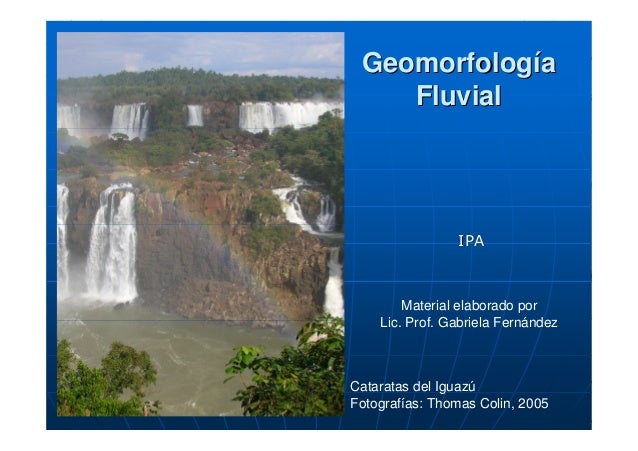 Geomorfología Fluvial

IPA

Material elaborado por
Lic. Prof. Gabriela Fernández

Cataratas del Iguazú
Fotografías: Thomas Colin, 2005